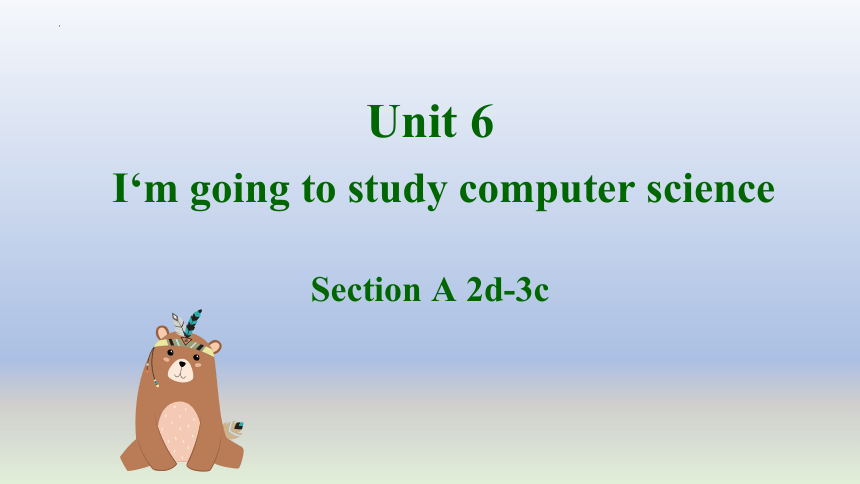 Unit 6

I‘m going to study computer science

Section A 2d-3c